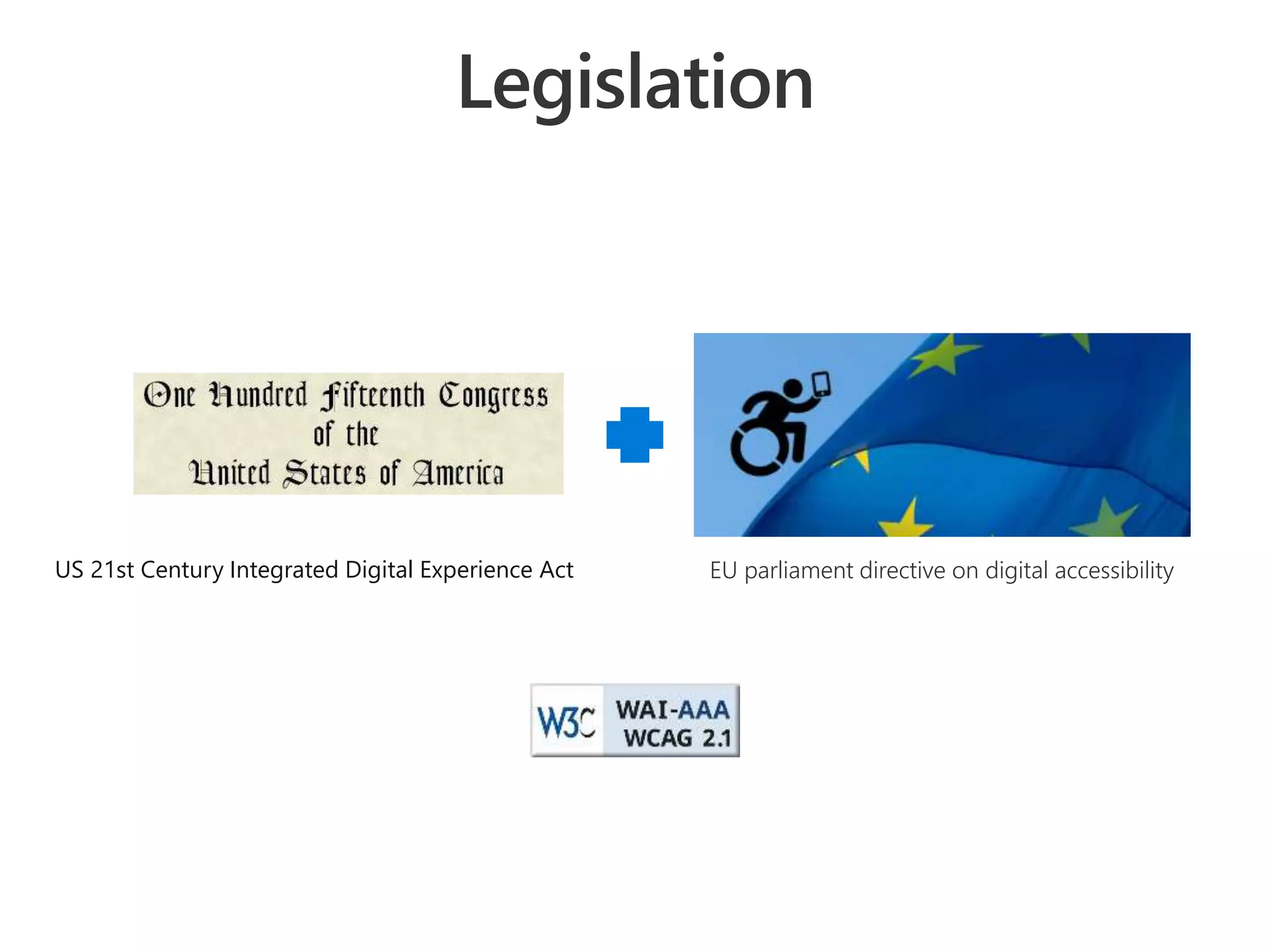 Legislation

One Hundred Fifteenth Congress
of the
United States of America

US 21st Century Integrated Digital Experience Act

EU parliament directive on digital accessibility

W3C WAI-AAA WCAG 2.1